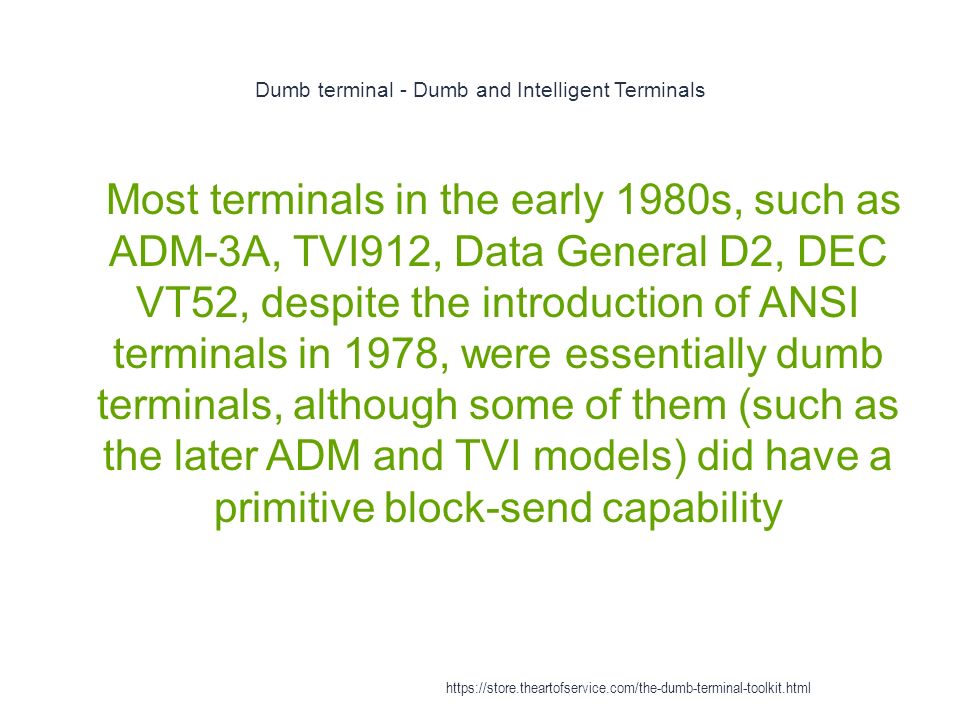 Dumb terminal - Dumb and Intelligent Terminals

Most terminals in the early 1980s, such as ADM-3A, TVI912, Data General D2, DEC VT52, despite the introduction of ANSI terminals in 1978, were essentially dumb terminals, although some of them (such as the later ADM and TVI models) did have a primitive block-send capability

https://store.theartofservice.com/the-dumb-terminal-toolkit.html